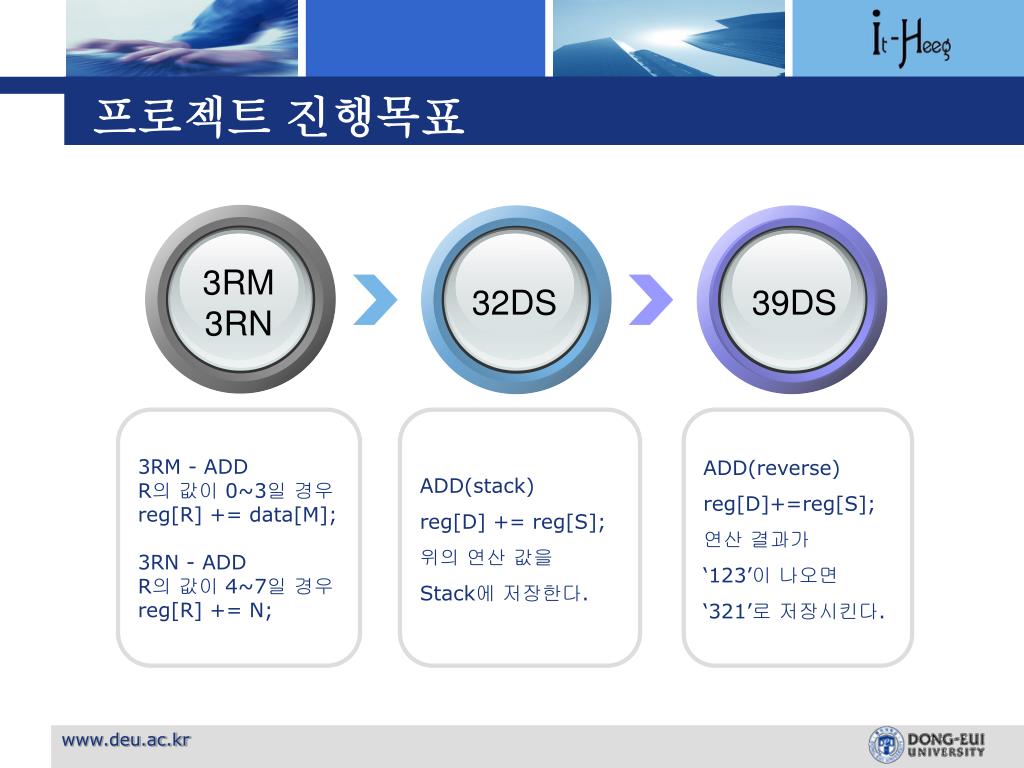 It-Heeg

프로젝트 진행목표

3RM
3RN

32DS

39DS

3RM - ADD
R의 값이 0~3일 경우
reg[R] += data[M];

3RN - ADD
R의 값이 4~7일 경우
reg[R] += N;

ADD(stack)
reg[D] += reg[S];
위의 연산 값을
Stack에 저장한다.

ADD(reverse)
reg[D]+=reg[S];
연산 결과가
‘123’이 나오면
‘321’로 저장시킨다.

www.deu.ac.kr

DONG-EUI UNIVERSITY